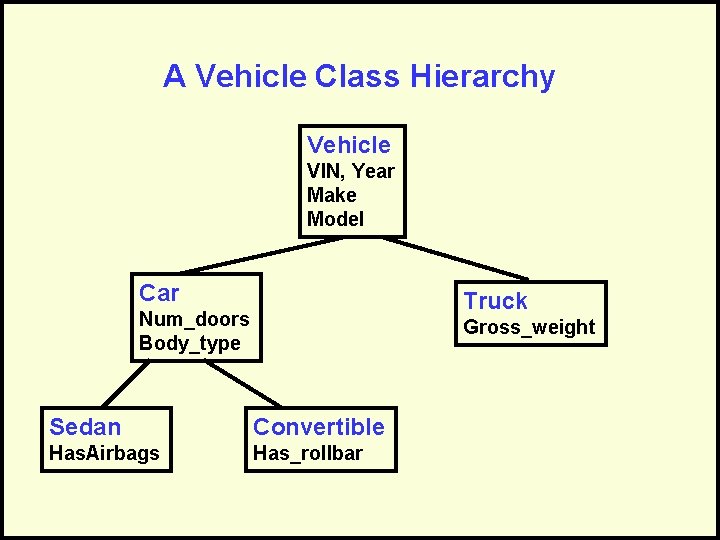 A Vehicle Class Hierarchy

Vehicle
VIN, Year
Make
Model

Car
Num_doors
Body_type

Truck
Gross_weight

Sedan
HasAirbags

Convertible
Has_rollbar